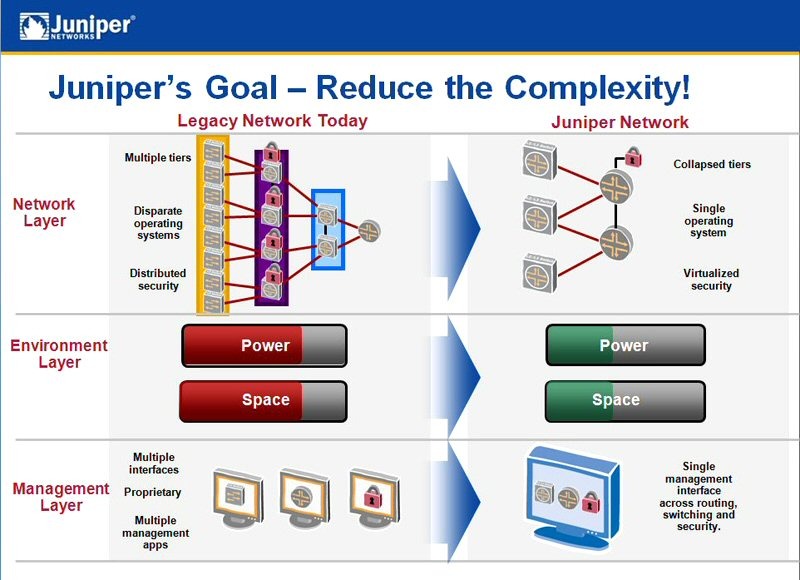 Juniper NETWORKS

Juniper's Goal – Reduce the Complexity!

Legacy Network Today

Juniper Network

Network Layer

Multiple tiers

Disparate operating systems

Distributed security

Collapsed tiers

Single operating system

Virtualized security

Environment Layer

Power

Space

Power

Space

Management Layer

Multiple interfaces

Proprietary

Multiple management apps

Single management interface across routing, switching and security.